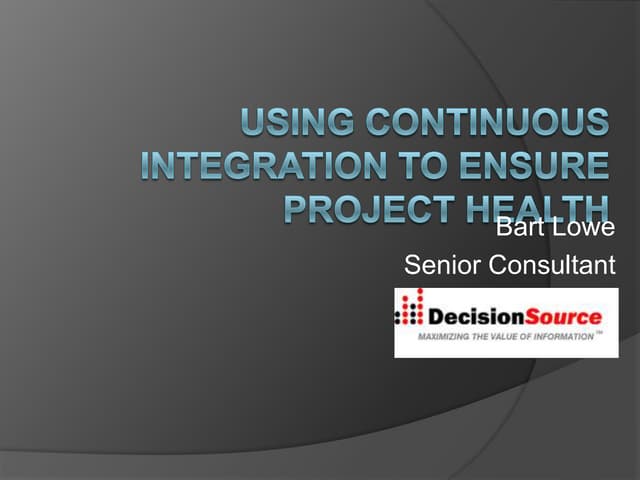 USING CONTINUOUS INTEGRATION TO ENSURE PROJECT HEALTH

Bart Lowe

Senior Consultant

DecisionSource

MAXIMIZING THE VALUE OF INFORMATION™